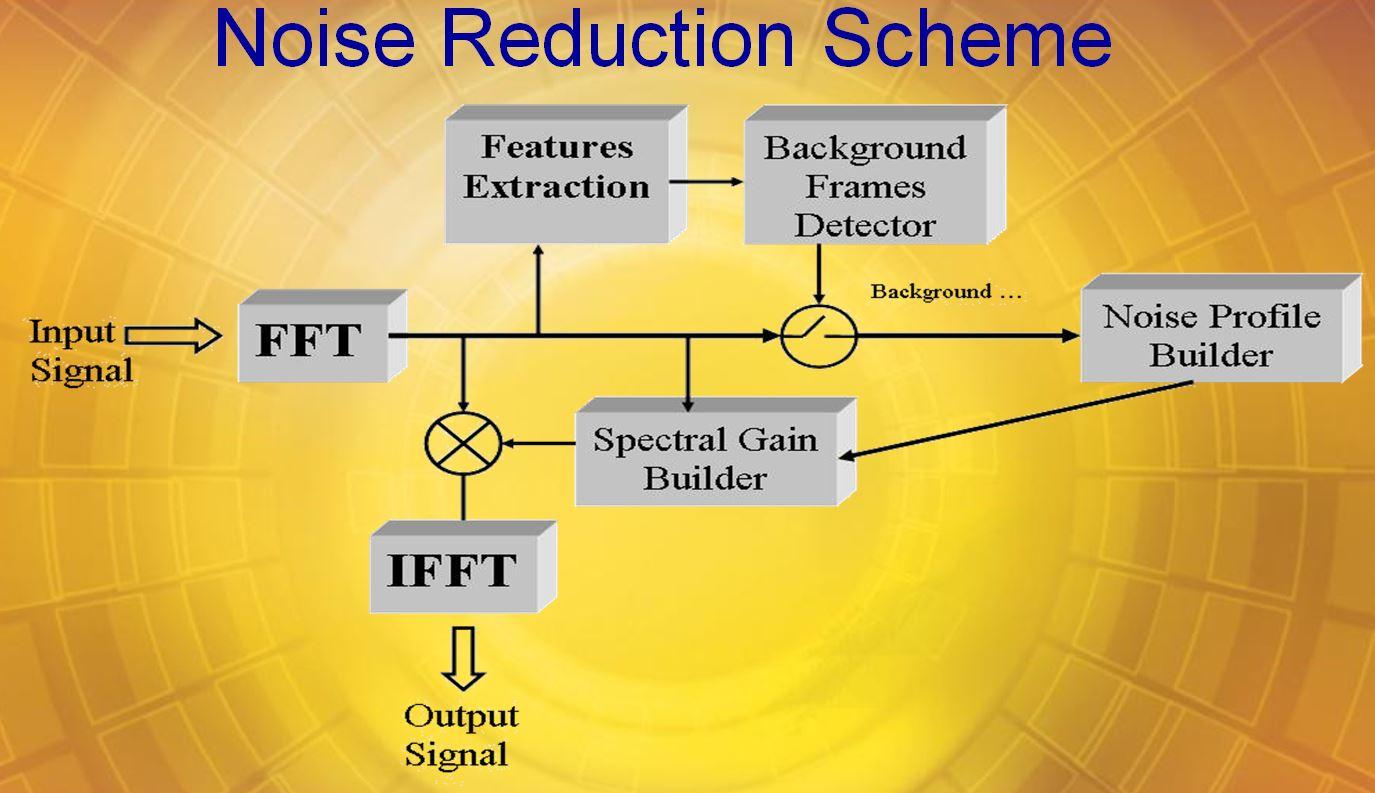 Noise Reduction Scheme

Features Extraction

Background Frames Detector

Background …

Input Signal

FFT

Noise Profile Builder

Spectral Gain Builder

IFFT

Output Signal